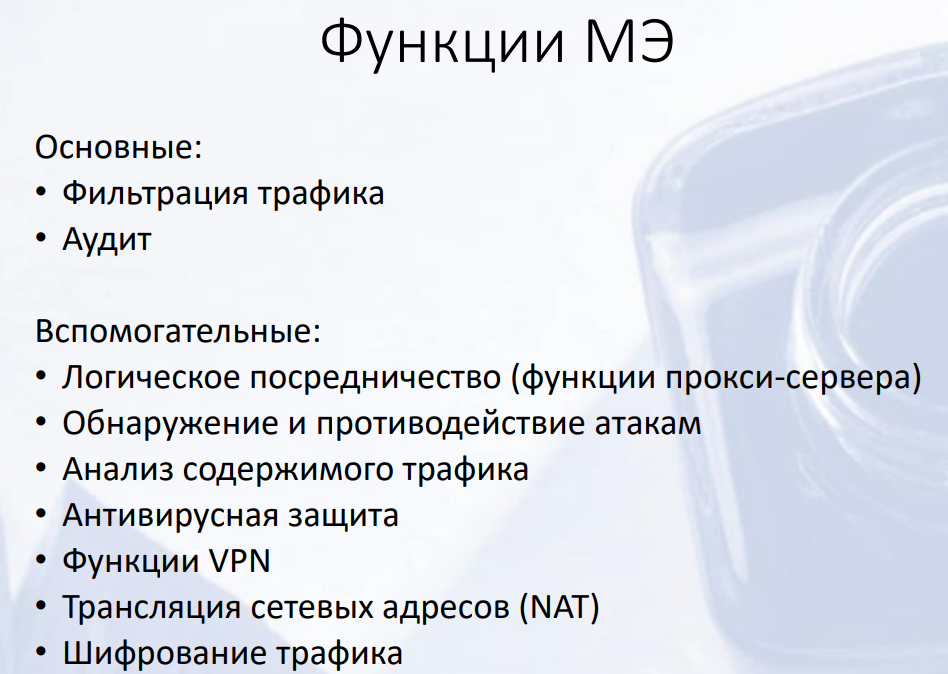 Функции МЭ

Основные:
• Фильтрация трафика
• Аудит

Вспомогательные:
• Логическое посредничество (функции прокси-сервера)
• Обнаружение и противодействие атакам
• Анализ содержимого трафика
• Антивирусная защита
• Функции VPN
• Трансляция сетевых адресов (NAT)
• Шифрование трафика